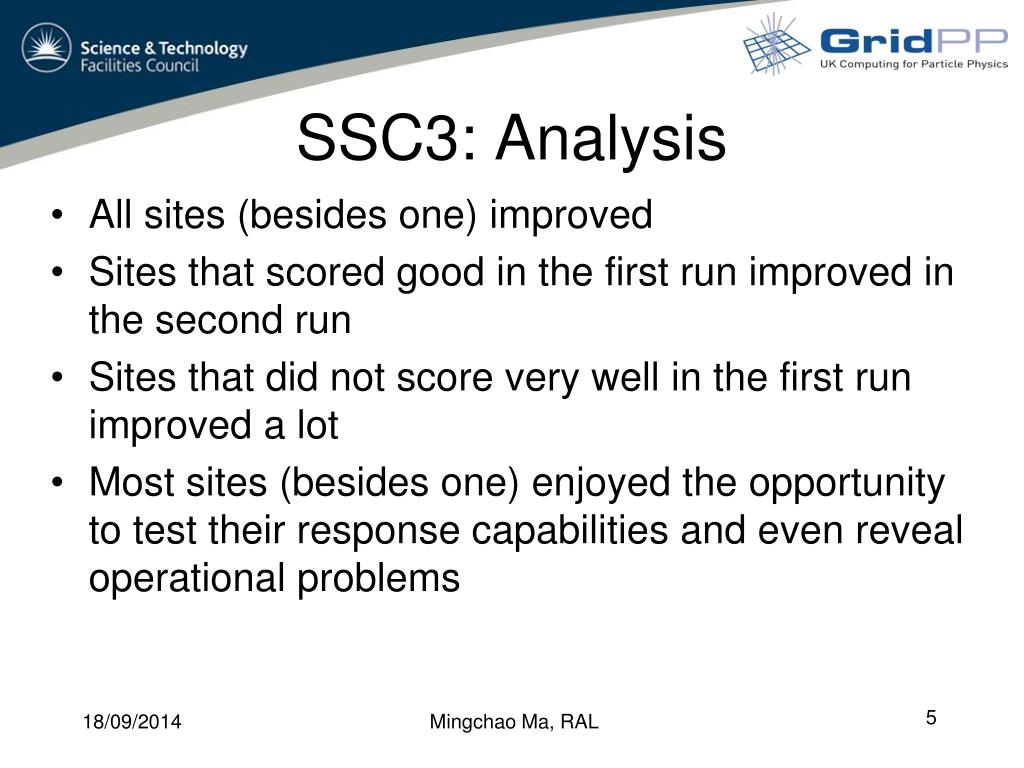 Science & Technology Facilities Council

GridPP
UK Computing for Particle Physics

SSC3: Analysis

• All sites (besides one) improved
• Sites that scored good in the first run improved in the second run
• Sites that did not score very well in the first run improved a lot
• Most sites (besides one) enjoyed the opportunity to test their response capabilities and even reveal operational problems

18/09/2014

Mingchao Ma, RAL

5